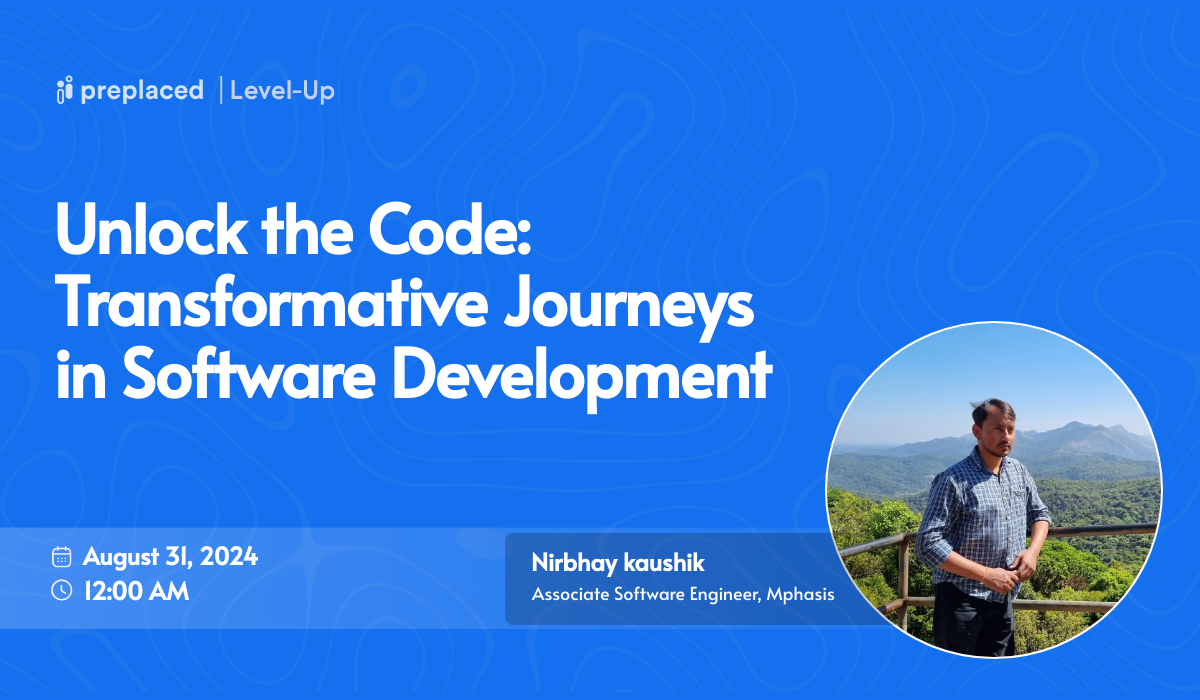 preplaced | Level-Up

Unlock the Code: Transformative Journeys in Software Development

August 31, 2024
12:00 AM

Nirbhay kaushik
Associate Software Engineer, Mphasis